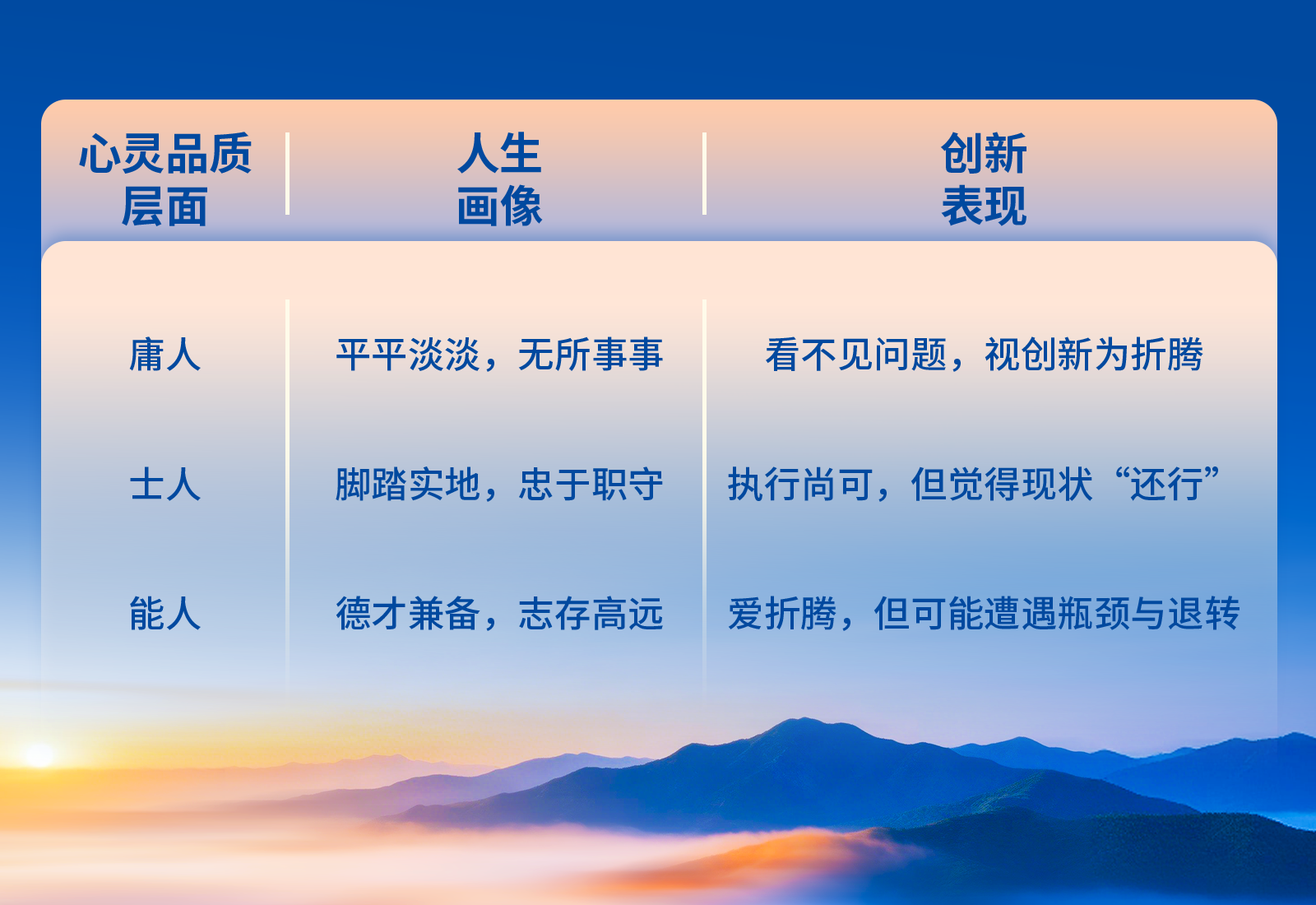 | 心灵品质层面 | 人生画像 | 创新表现 |
|---|---|---|
| 庸人 | 平平淡淡，无所事事 | 看不见问题，视创新为折腾 |
| 士人 | 脚踏实地，忠于职守 | 执行尚可，但觉得现状“还行” |
| 能人 | 德才兼备，志存高远 | 爱折腾，但可能遭遇瓶颈与退转 |